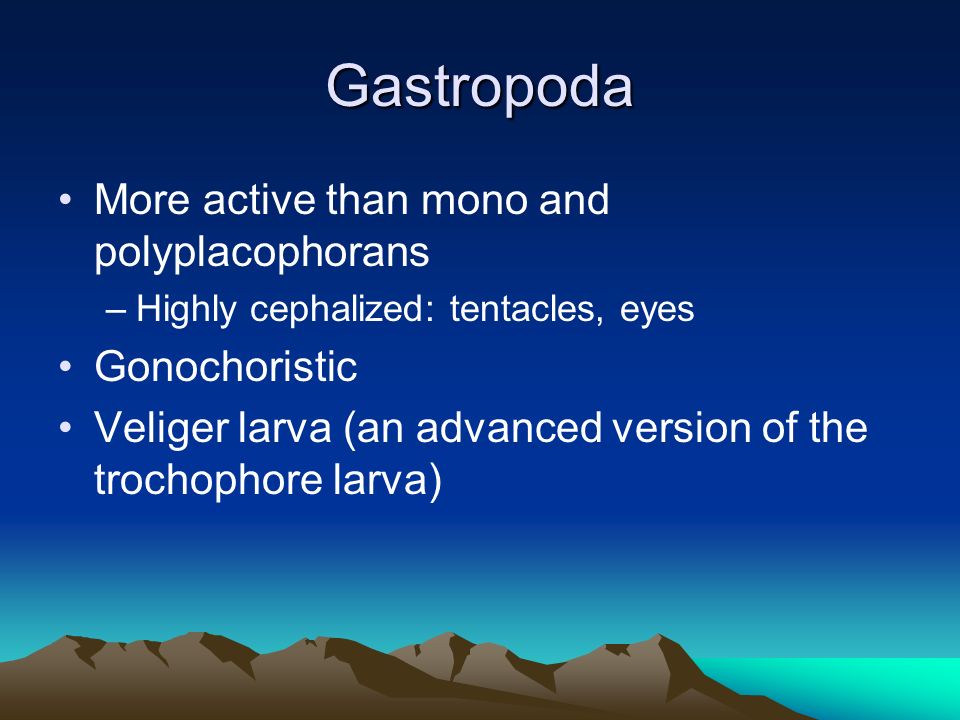 Gastropoda

• More active than mono and polyplacophorans
– Highly cephalized: tentacles, eyes
• Gonochoristic
• Veliger larva (an advanced version of the trochophore larva)